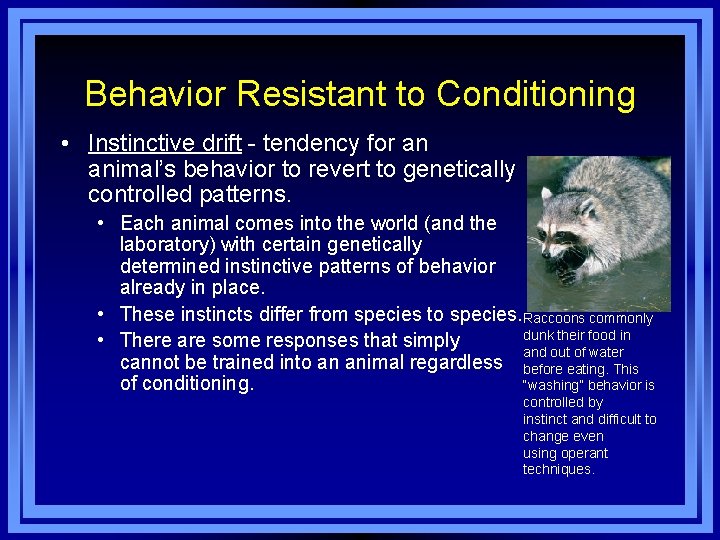 Behavior Resistant to Conditioning

• Instinctive drift - tendency for an animal's behavior to revert to genetically controlled patterns.

• Each animal comes into the world (and the laboratory) with certain genetically determined instinctive patterns of behavior already in place.

• These instincts differ from species to species.

• There are some responses that simply cannot be trained into an animal regardless of conditioning.

Raccoons commonly dunk their food in and out of water before eating. This "washing" behavior is controlled by instinct and difficult to change even using operant techniques.